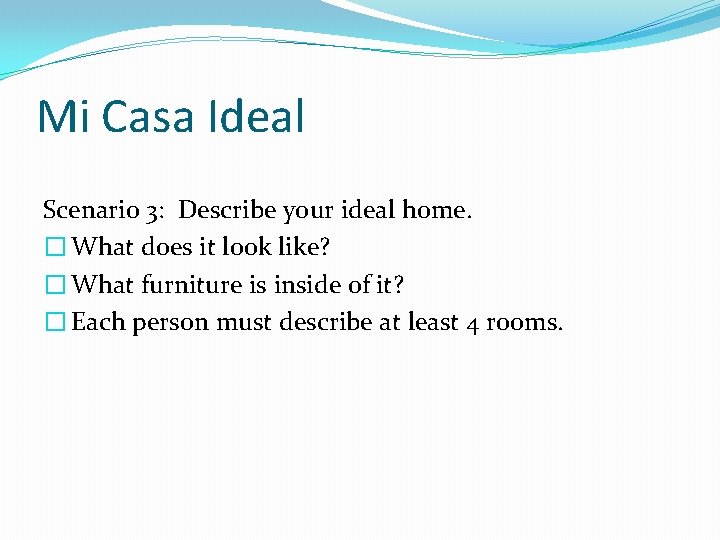 Mi Casa Ideal

Scenario 3: Describe your ideal home.
☐ What does it look like?
☐ What furniture is inside of it?
☐ Each person must describe at least 4 rooms.